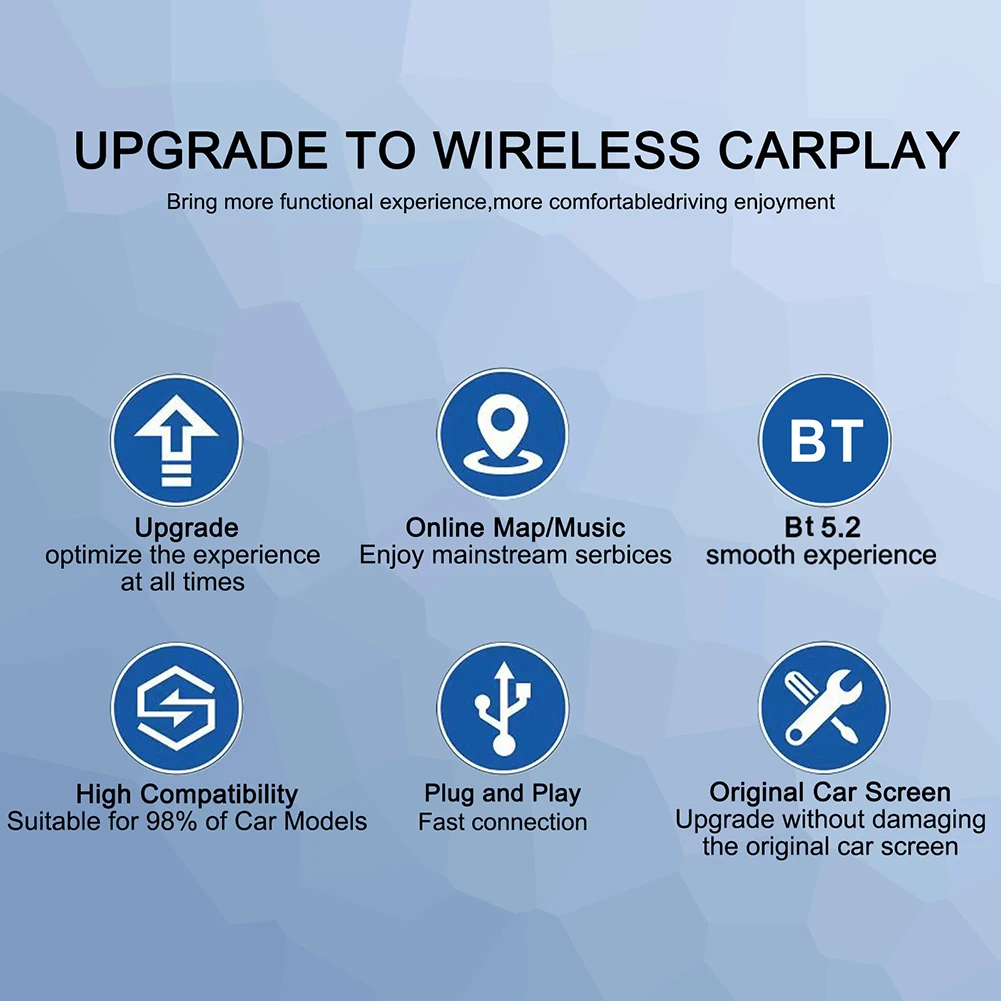 UPGRADE TO WIRELESS CARPLAY

Bring more functional experience,more comfortabledriving enjoyment

Upgrade
optimize the experience at all times

Online Map/Music
Enjoy mainstream serbices

BT

Bt 5.2
smooth experience

High Compatibility
Suitable for 98% of Car Models

Plug and Play
Fast connection

Original Car Screen
Upgrade without damaging the original car screen